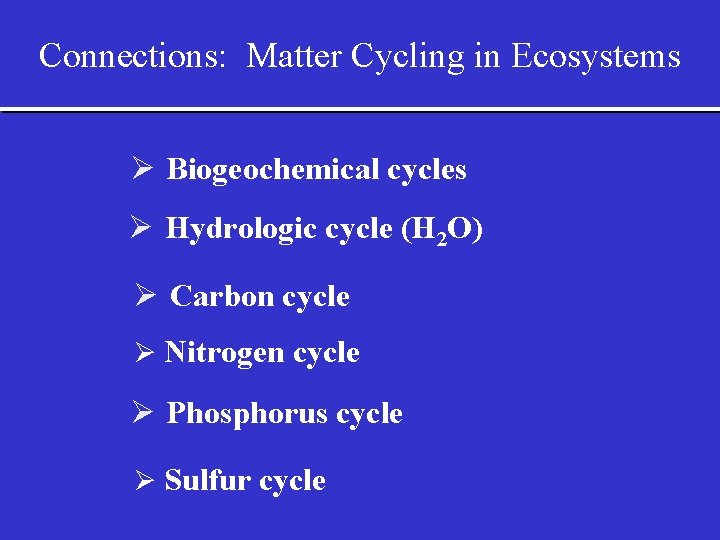 Connections: Matter Cycling in Ecosystems

➢ Biogeochemical cycles

➢ Hydrologic cycle ($H_2O$)

➢ Carbon cycle

➢ Nitrogen cycle

➢ Phosphorus cycle

➢ Sulfur cycle